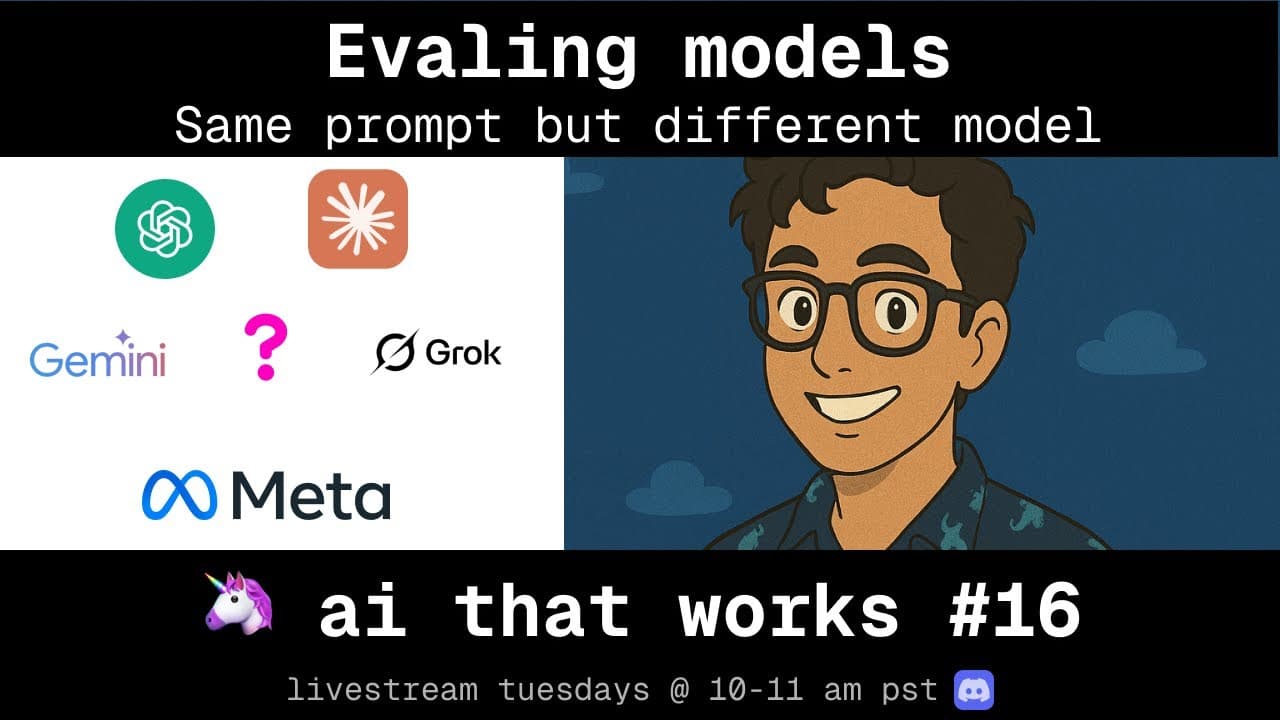 Evaling models
Same prompt but different model

Gemini
?
Grok

Meta

🦄 ai that works #16

livestream tuesdays @ 10-11 am pst